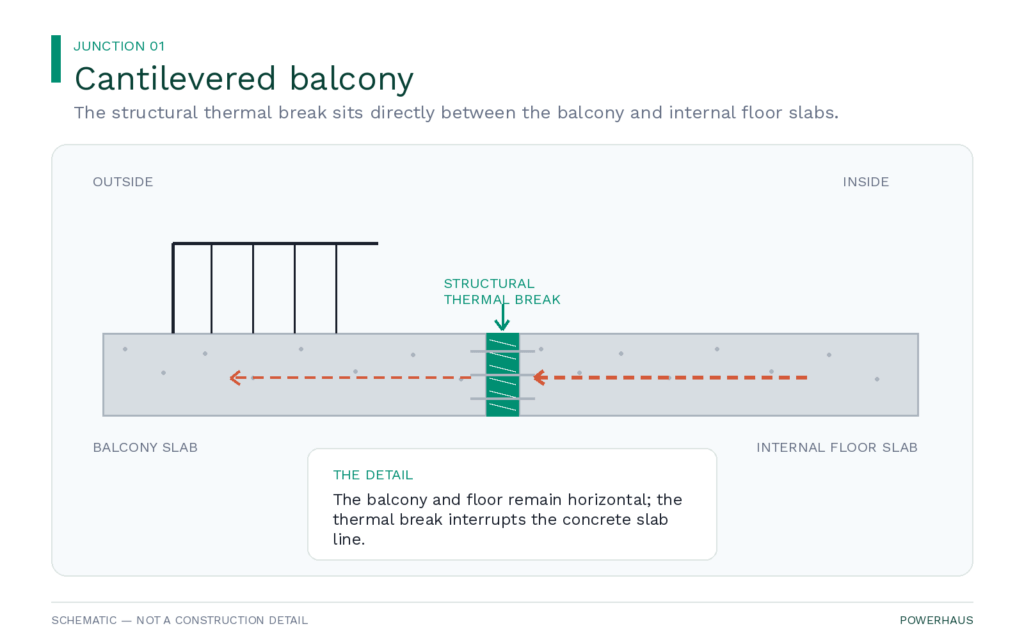 JUNCTION 01

Cantilevered balcony

The structural thermal break sits directly between the balcony and internal floor slabs.

OUTSIDE

INSIDE

STRUCTURAL THERMAL BREAK

BALCONY SLAB

INTERNAL FLOOR SLAB

THE DETAIL

The balcony and floor remain horizontal; the thermal break interrupts the concrete slab line.

SCHEMATIC — NOT A CONSTRUCTION DETAIL

POWERHAUS